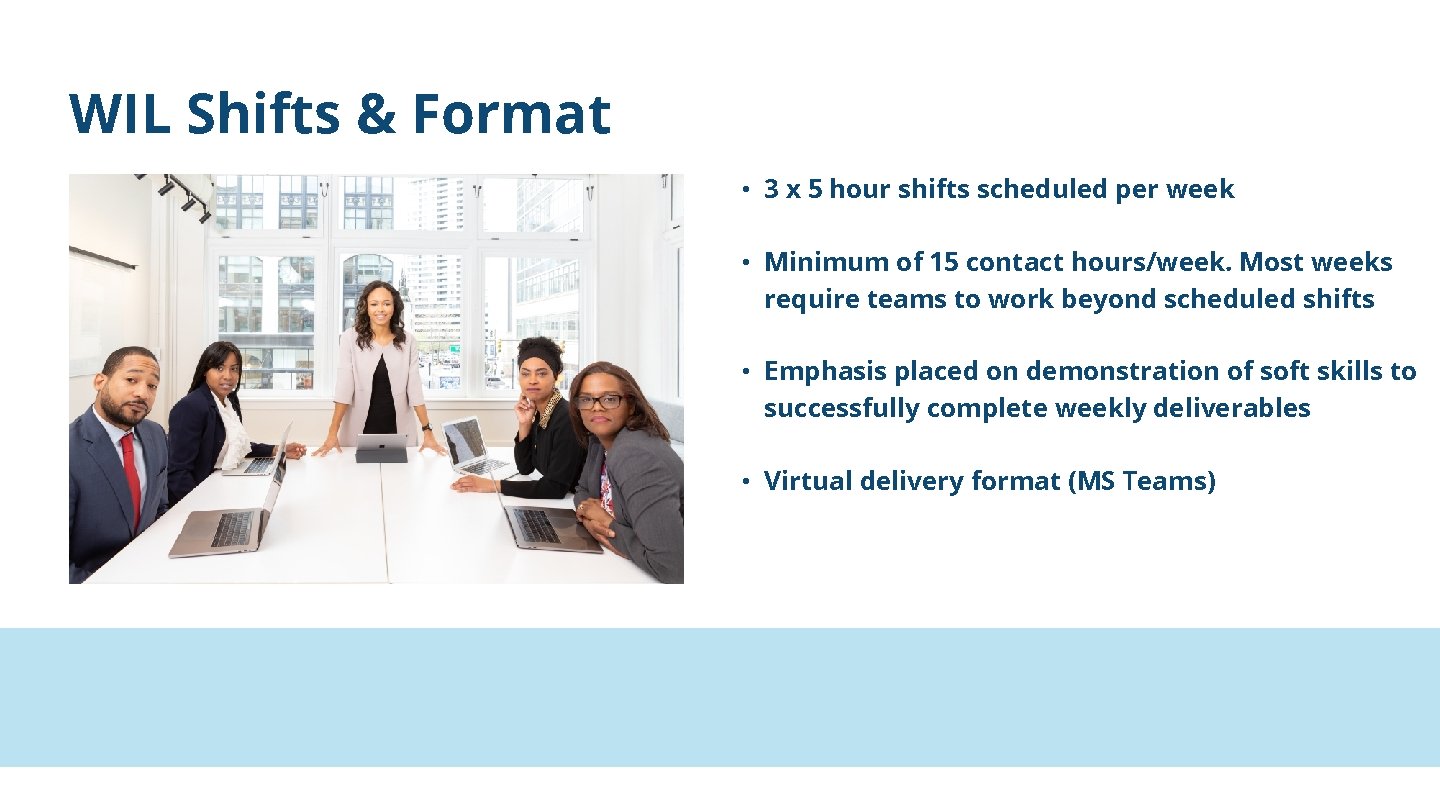 WIL Shifts & Format

• 3 x 5 hour shifts scheduled per week

• Minimum of 15 contact hours/week. Most weeks require teams to work beyond scheduled shifts

• Emphasis placed on demonstration of soft skills to successfully complete weekly deliverables

• Virtual delivery format (MS Teams)